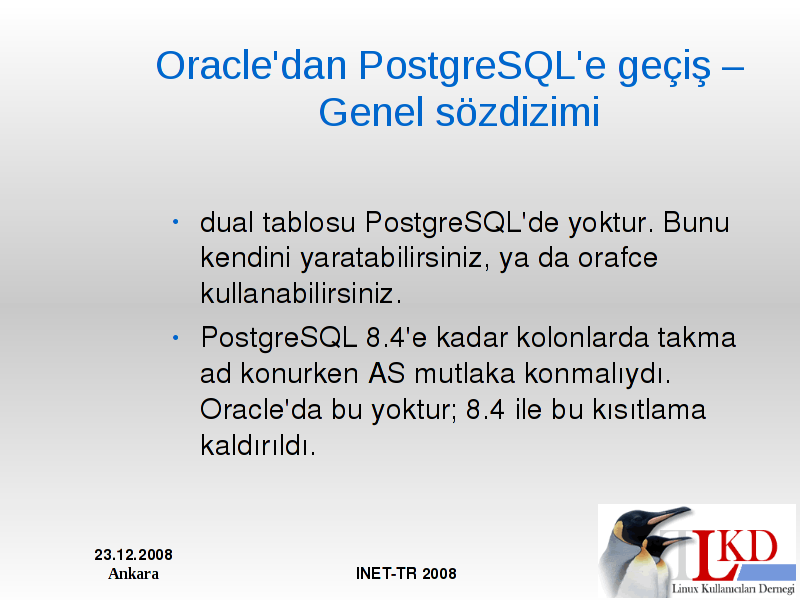 Oracle'dan PostgreSQL'e geçiş – Genel sözdizimi

• dual tablosu PostgreSQL'de yoktur. Bunu kendini yaratabilirsiniz, ya da orafce kullanabilirsiniz.

• PostgreSQL 8.4'e kadar kolonlarda takma ad konurken AS mutlaka konmalıydı. Oracle'da bu yoktur; 8.4 ile bu kısıtlama kaldırıldı.

23.12.2008
Ankara

INET-TR 2008

LKD
Linux Kullanıcıları Derneği